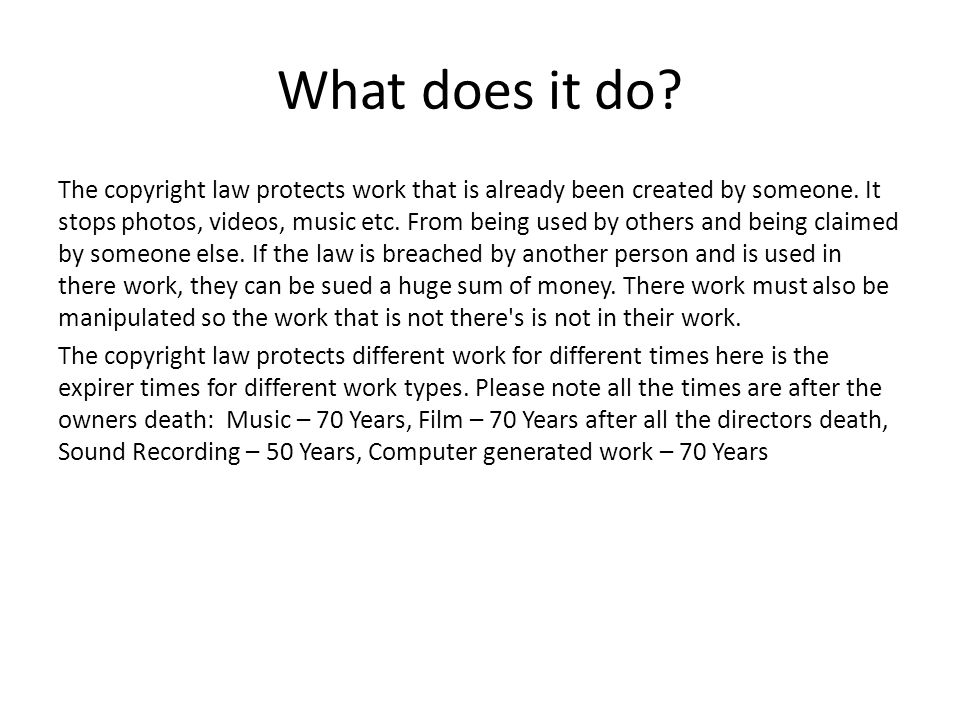 What does it do?

The copyright law protects work that is already been created by someone. It stops photos, videos, music etc. From being used by others and being claimed by someone else. If the law is breached by another person and is used in there work, they can be sued a huge sum of money. There work must also be manipulated so the work that is not there's is not in their work.

The copyright law protects different work for different times here is the expirer times for different work types. Please note all the times are after the owners death:  Music – 70 Years, Film – 70 Years after all the directors death, Sound Recording – 50 Years, Computer generated work – 70 Years